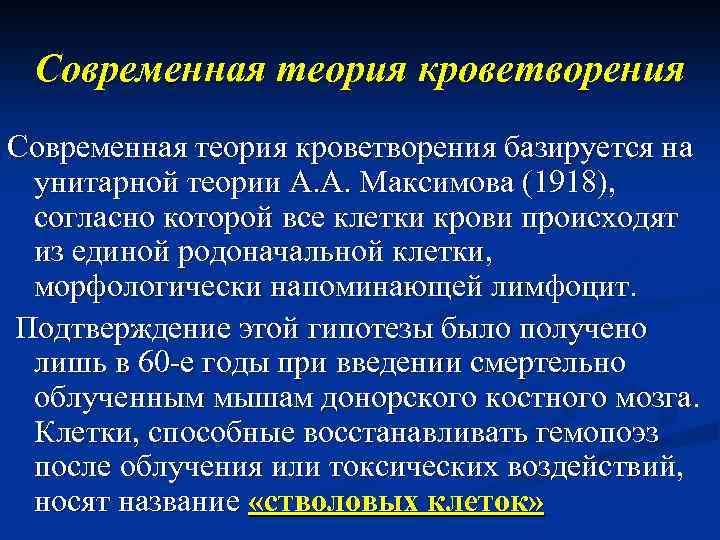 Современная теория кроветворения

Современная теория кроветворения базируется на унитарной теории А.А. Максимова (1918), согласно которой все клетки крови происходят из единой родоначальной клетки, морфологически напоминающей лимфоцит.

Подтверждение этой гипотезы было получено лишь в 60-е годы при введении смертельно облученным мышам донорского костного мозга. Клетки, способные восстанавливать гемопоэз после облучения или токсических воздействий, носят название «стволовых клеток»